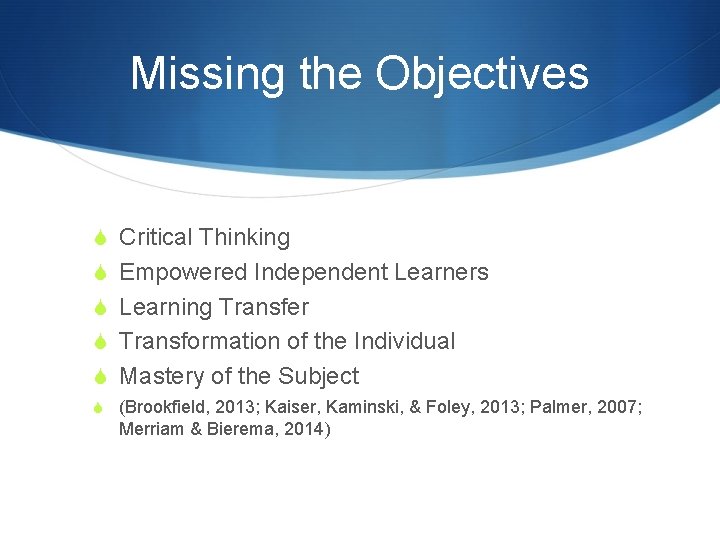 Missing the Objectives

Critical Thinking
Empowered Independent Learners
Learning Transfer
Transformation of the Individual
Mastery of the Subject
(Brookfield, 2013; Kaiser, Kaminski, & Foley, 2013; Palmer, 2007; Merriam & Bierema, 2014)